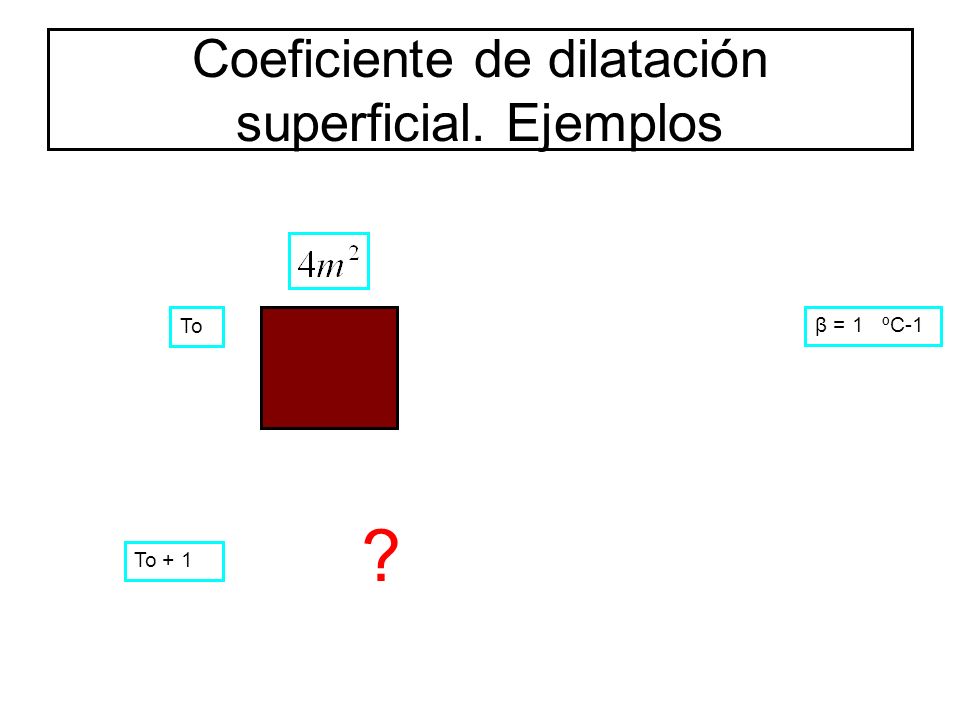 Coeficiente de dilatación superficial. Ejemplos

$4m^2$

To

β = 1 ºC-1

To + 1

?